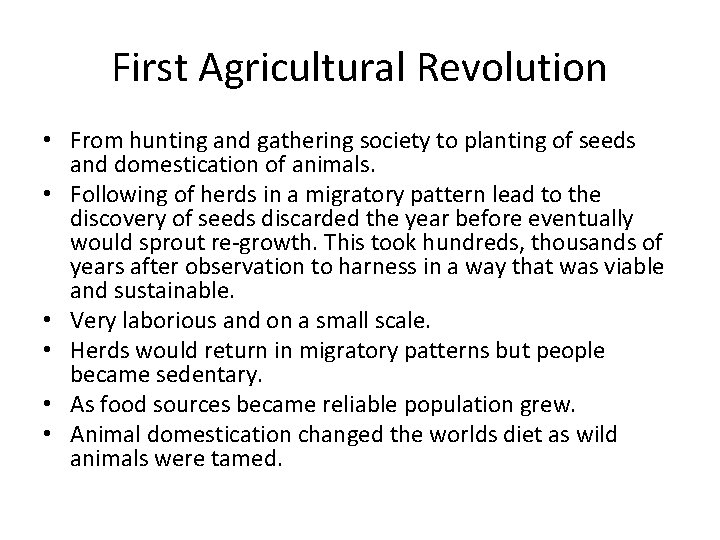 First Agricultural Revolution

• From hunting and gathering society to planting of seeds and domestication of animals.
• Following of herds in a migratory pattern lead to the discovery of seeds discarded the year before eventually would sprout re-growth. This took hundreds, thousands of years after observation to harness in a way that was viable and sustainable.
• Very laborious and on a small scale.
• Herds would return in migratory patterns but people became sedentary.
• As food sources became reliable population grew.
• Animal domestication changed the worlds diet as wild animals were tamed.